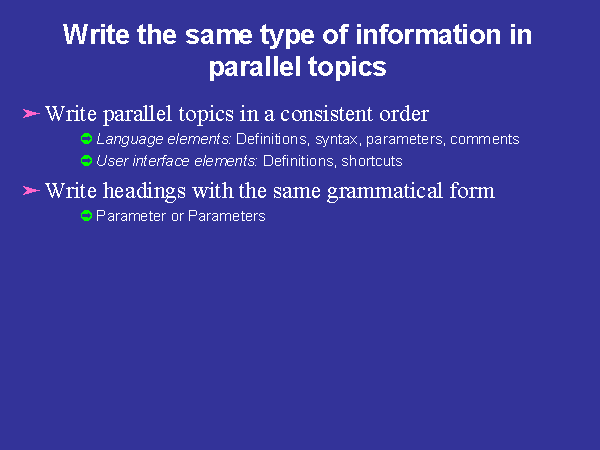 Write the same type of information in parallel topics

Write parallel topics in a consistent order

Language elements: Definitions, syntax, parameters, comments

User interface elements: Definitions, shortcuts

Write headings with the same grammatical form

Parameter or Parameters